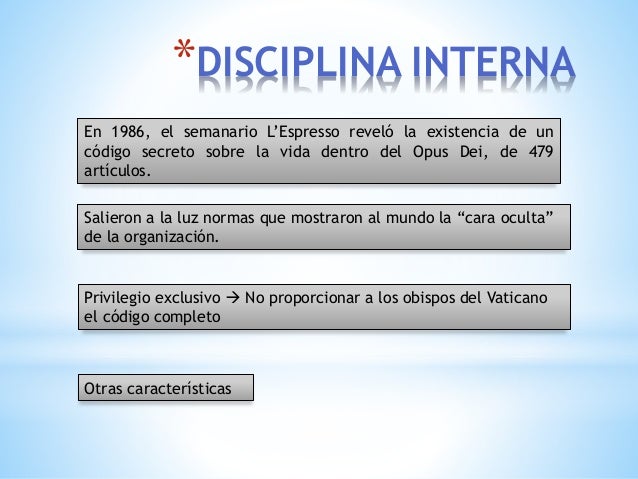 *DISCIPLINA INTERNA

En 1986, el semanario L'Espresso reveló la existencia de un código secreto sobre la vida dentro del Opus Dei, de 479 artículos.

Salieron a la luz normas que mostraron al mundo la "cara oculta" de la organización.

Privilegio exclusivo → No proporcionar a los obispos del Vaticano el código completo

Otras características